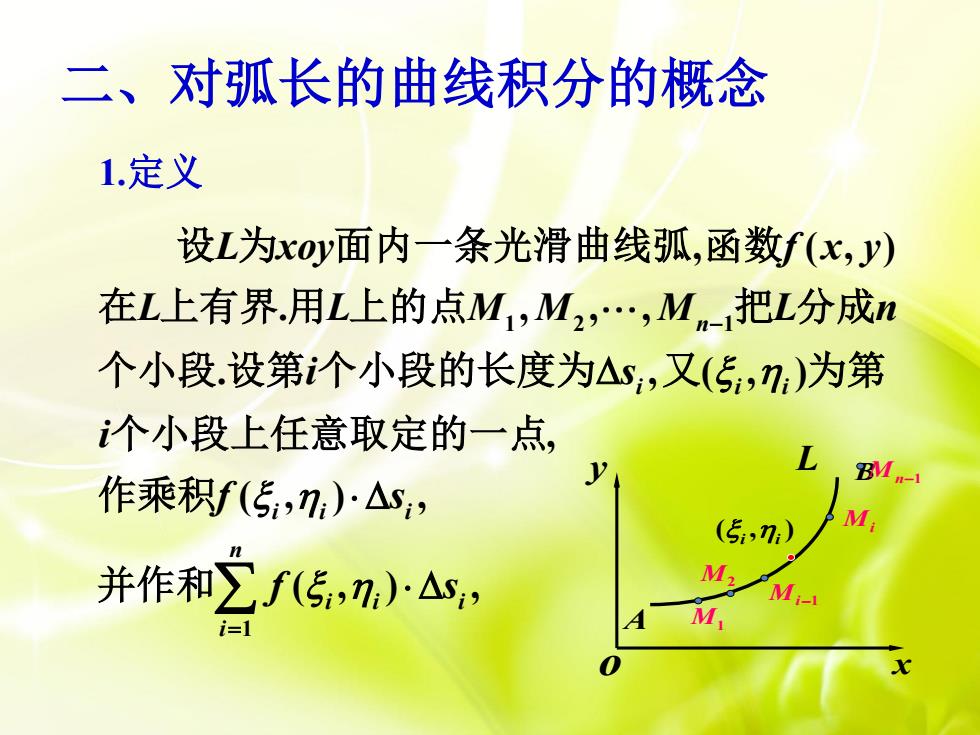 二、对弧长的曲线积分的概念

1.定义

设$L$为$xoy$面内一条光滑曲线弧,函数$f(x,y)$在$L$上有界.用$L$上的点$M_1,M_2,\cdots,M_{n-1}$把$L$分成$n$个小段.设第$i$个小段的长度为$\Delta s_i$,又$(\xi_i,\eta_i)$为第$i$个小段上任意取定的一点,

作乘积$f(\xi_i,\eta_i)\cdot\Delta s_i$,

并作和$\sum_{i=1}^{n} f(\xi_i,\eta_i)\cdot\Delta s_i$,

$y$ $L$ $B$ $M_{n-1}$ $M_i$ $(\xi_i,\eta_i)$ $M_2$ $M_{i-1}$ $A$ $M_1$ $o$ $x$